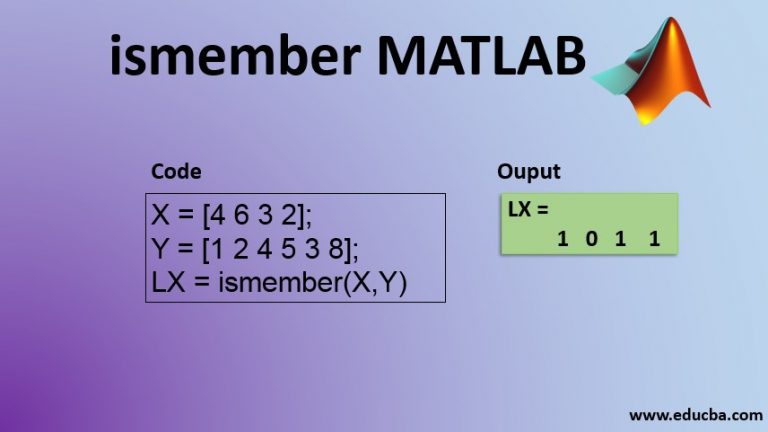 ismember MATLAB

Code

X = [4 6 3 2];
Y = [1 2 4 5 3 8];
LX = ismember(X,Y)

Ouput

LX =
1 0 1 1

www.educba.com